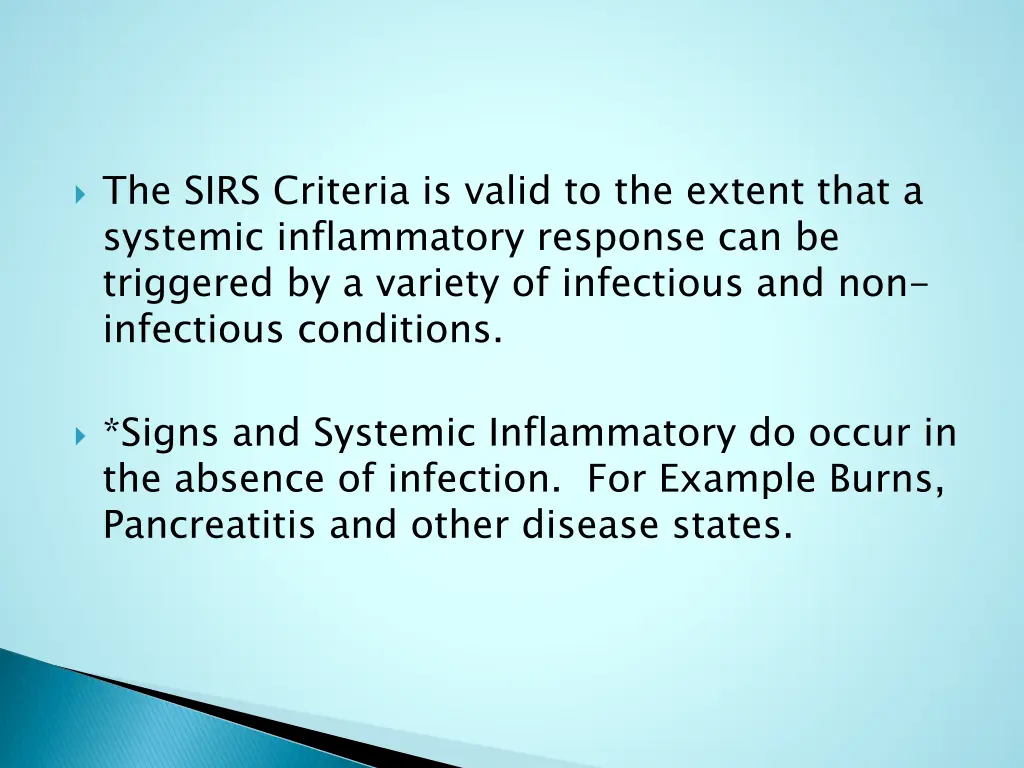 The SIRS Criteria is valid to the extent that a systemic inflammatory response can be triggered by a variety of infectious and non-infectious conditions.

*Signs and Systemic Inflammatory do occur in the absence of infection. For Example Burns, Pancreatitis and other disease states.